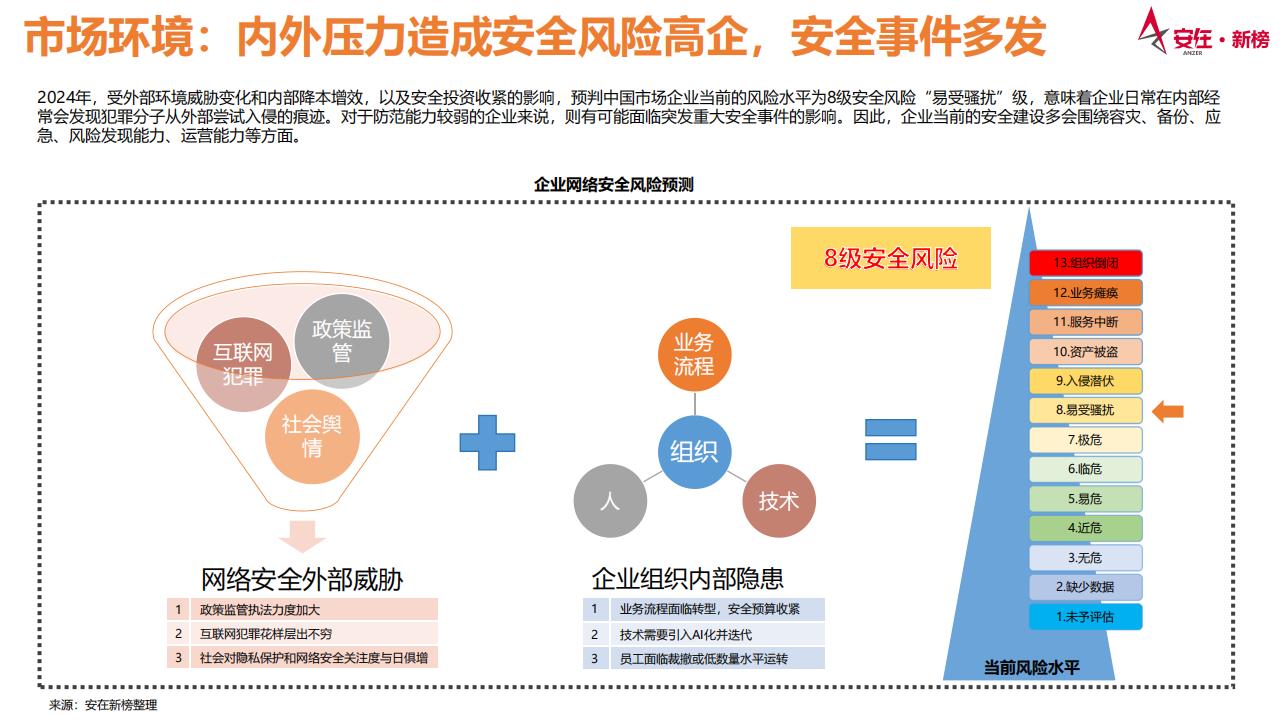 市场环境：内外压力造成安全风险高企，安全事件多发

安在·新榜
ANZER

2024年，受外部环境威胁变化和内部降本增效，以及安全投资收紧的影响，预判中国市场企业当前的风险水平为8级安全风险“易受骚扰”级，意味着企业日常在内部经常会发现犯罪分子从外部尝试入侵的痕迹。对于防范能力较弱的企业来说，则有可能面临突发重大安全事件的影响。因此，企业当前的安全建设多会围绕容灾、备份、应急、风险发现能力、运营能力等方面。

企业网络安全风险预测

互联网犯罪

政策监管

社会舆情

网络安全外部威胁

| 1 | 政策监管执法力度加大 |
|---|---|
| 2 | 互联网犯罪花样层出不穷 |
| 3 | 社会对隐私保护和网络安全关注度与日俱增 |

业务流程

组织

人

技术

企业组织内部隐患

| 1 | 业务流程面临转型，安全预算收紧 |
|---|---|
| 2 | 技术需要引入AI化并迭代 |
| 3 | 员工面临裁撤或低数量水平运转 |

8级安全风险

13.组织倒闭
12.业务瘫痪
11.服务中断
10.资产被盗
9.入侵潜伏
8.易受骚扰
7.极危
6.临危
5.易危
4.近危
3.无危
2.缺少数据
1.未予评估

当前风险水平

来源：安在新榜整理